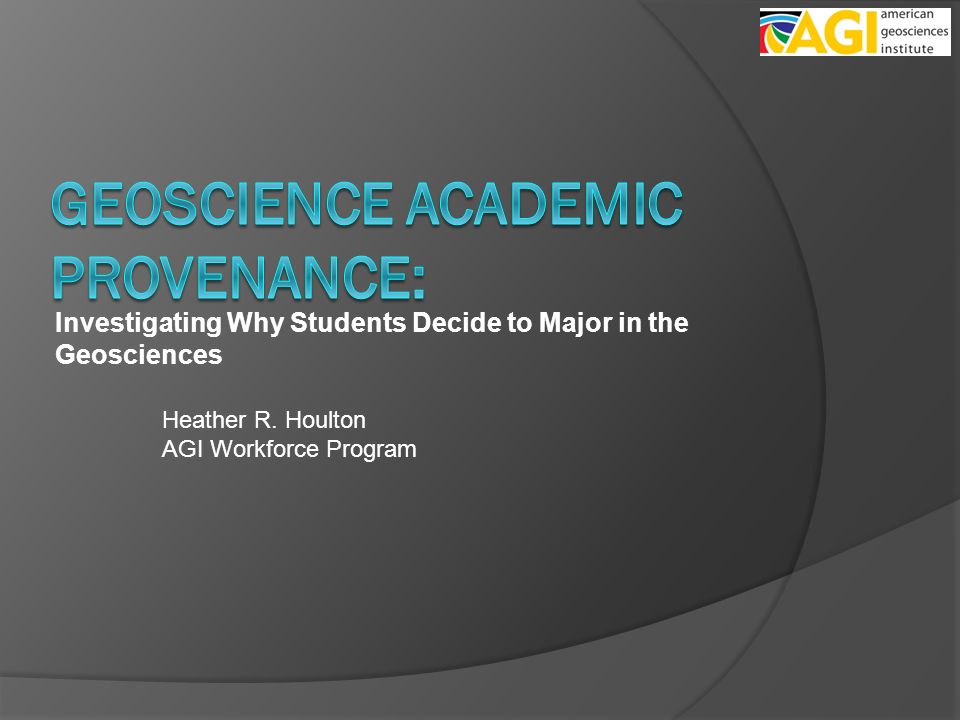 AGI american geosciences institute

GEOSCIENCE ACADEMIC PROVENANCE:

Investigating Why Students Decide to Major in the Geosciences

Heather R. Houlton
AGI Workforce Program